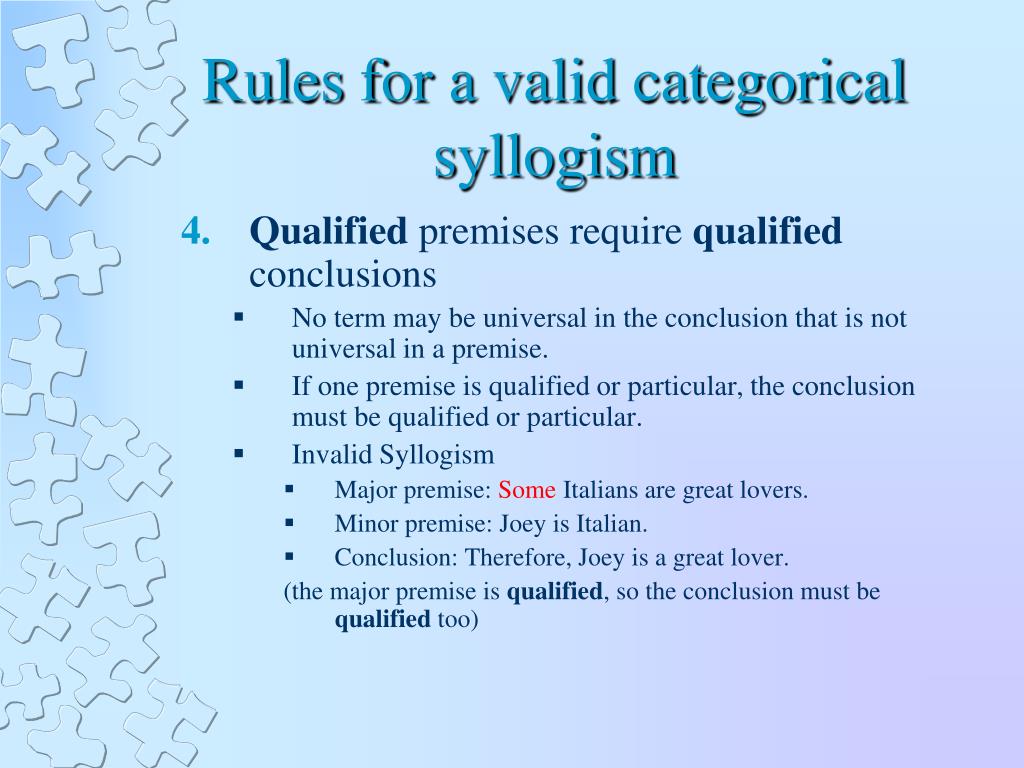 Rules for a valid categorical syllogism

4. Qualified premises require qualified conclusions

▪ No term may be universal in the conclusion that is not universal in a premise.
▪ If one premise is qualified or particular, the conclusion must be qualified or particular.
▪ Invalid Syllogism
 ▪ Major premise: Some Italians are great lovers.
 ▪ Minor premise: Joey is Italian.
 ▪ Conclusion: Therefore, Joey is a great lover.

(the major premise is qualified, so the conclusion must be qualified too)